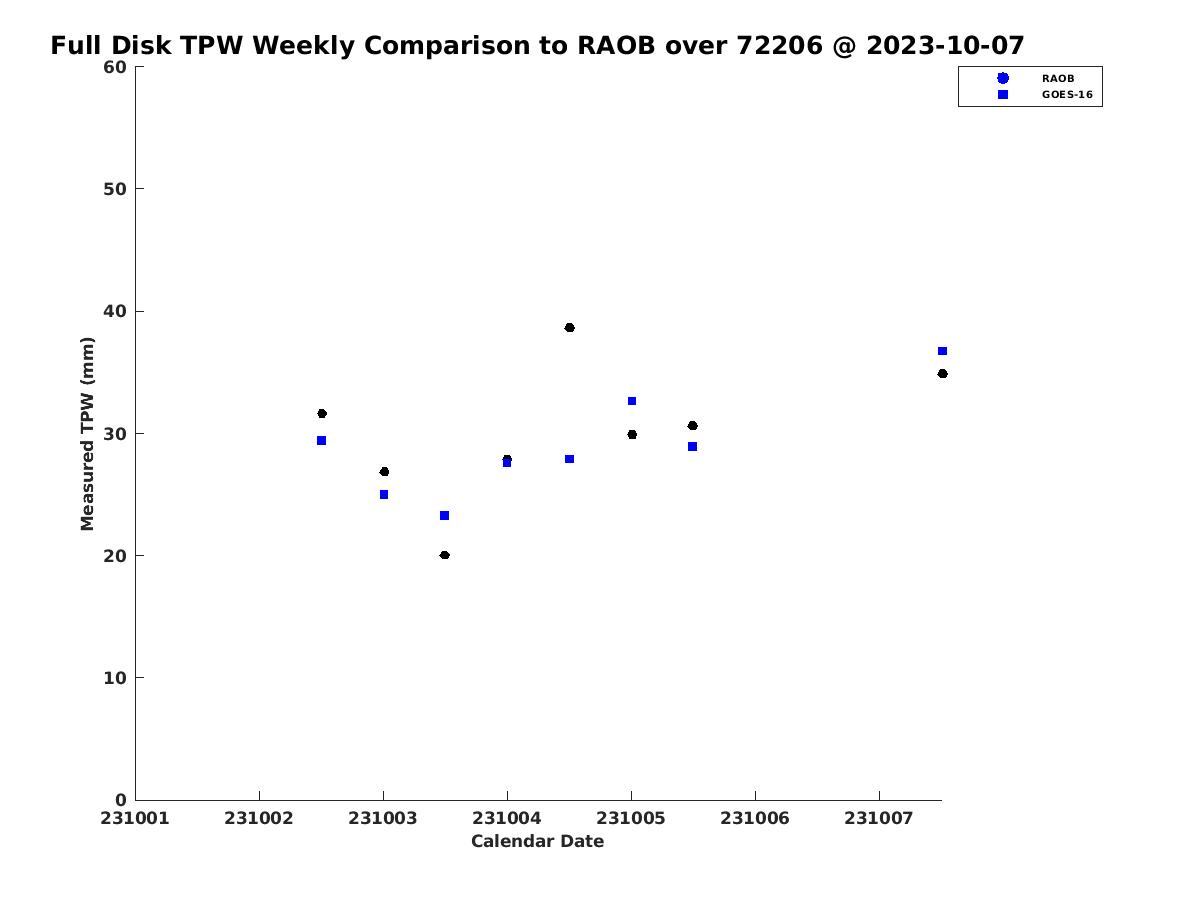 Full Disk TPW Weekly Comparison to RAOB over 72206 @ 2023-10-07

RAOB
GOES-16

Measured TPW (mm)

60
50
40
30
20
10
0

231001 231002 231003 231004 231005 231006 231007

Calendar Date